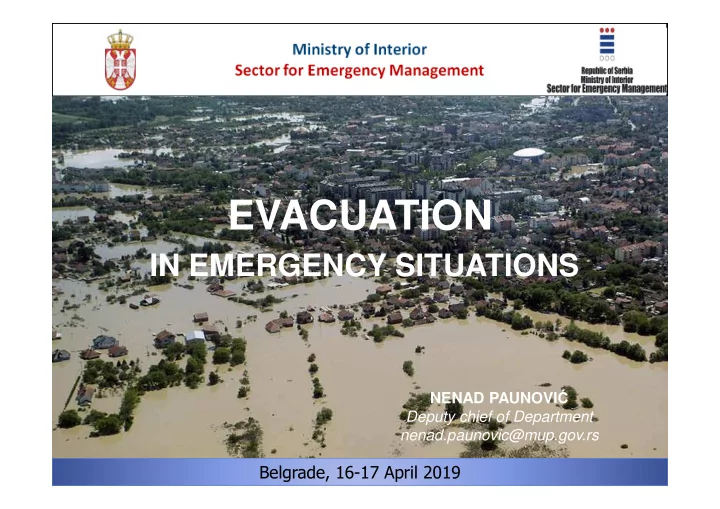 Ministry of Interior
Sector for Emergency Management

Republic of Serbia
Ministry of Interior
Sector for Emergency Management

EVACUATION
IN EMERGENCY SITUATIONS

NENAD PAUNOVIĆ
Deputy chief of Department
nenad.paunovic@mup.gov.rs

Belgrade, 16-17 April 2019